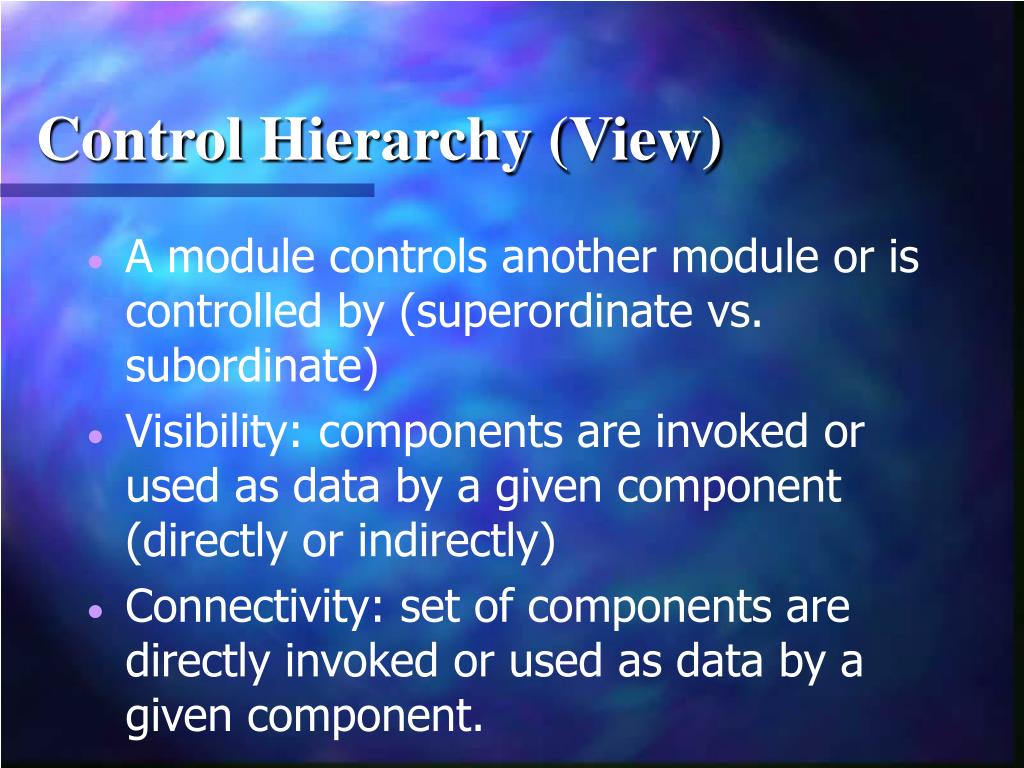 Control Hierarchy (View)

• A module controls another module or is controlled by (superordinate vs. subordinate)
• Visibility: components are invoked or used as data by a given component (directly or indirectly)
• Connectivity: set of components are directly invoked or used as data by a given component.